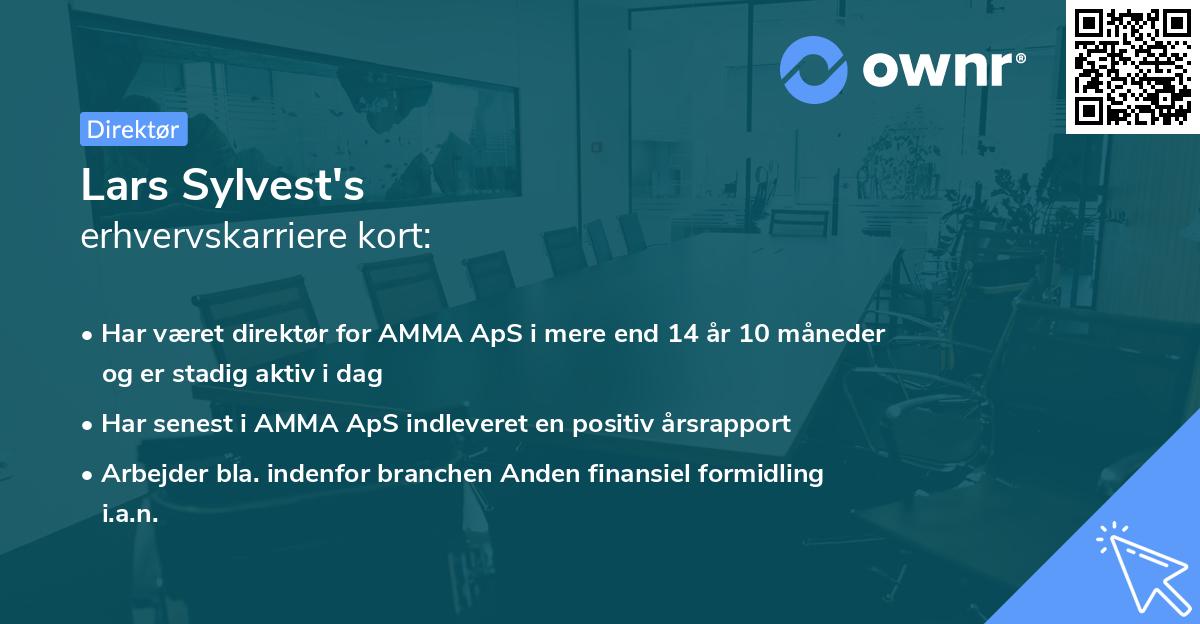 ownr®

Direktør

Lars Sylvest's
erhvervskarriere kort:

• Har været direktør for AMMA ApS i mere end 14 år 10 måneder og er stadig aktiv i dag

• Har senest i AMMA ApS indleveret en positiv årsrapport

• Arbejder bla. indenfor branchen Anden finansiel formidling i.a.n.